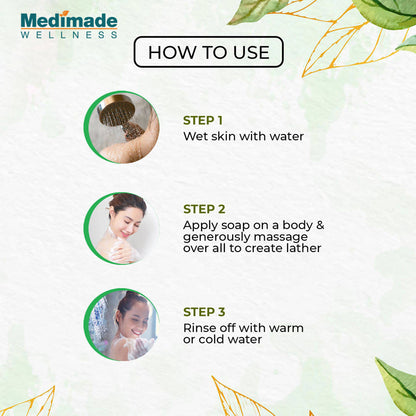 Medimade
WELLNESS

HOW TO USE

STEP 1
Wet skin with water

STEP 2
Apply soap on a body & generously massage over all to create lather

STEP 3
Rinse off with warm or cold water